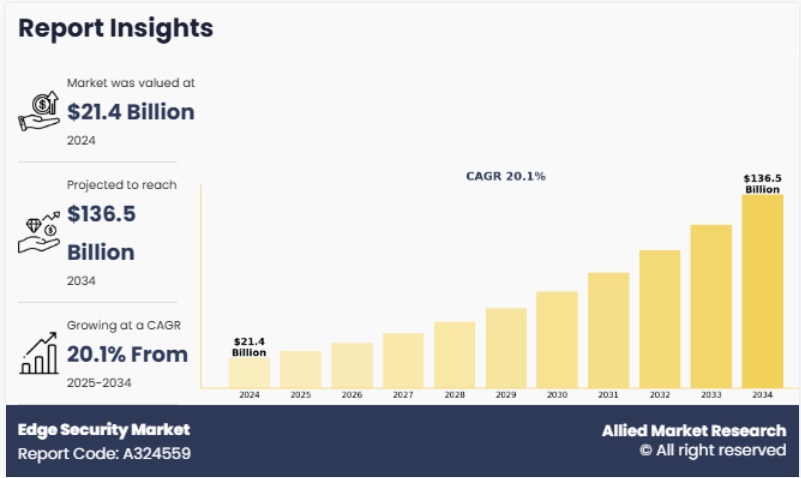 Report Insights

Market was valued at
$21.4 Billion
2024

Projected to reach
$136.5 Billion
2034

Growing at a CAGR
20.1% From
2025-2034

CAGR 20.1%

$21.4 Billion

$136.5 Billion

2024 2025 2026 2027 2028 2029 2030 2031 2032 2033 2034

Edge Security Market
Report Code: A324559

Allied Market Research
© All right reserved